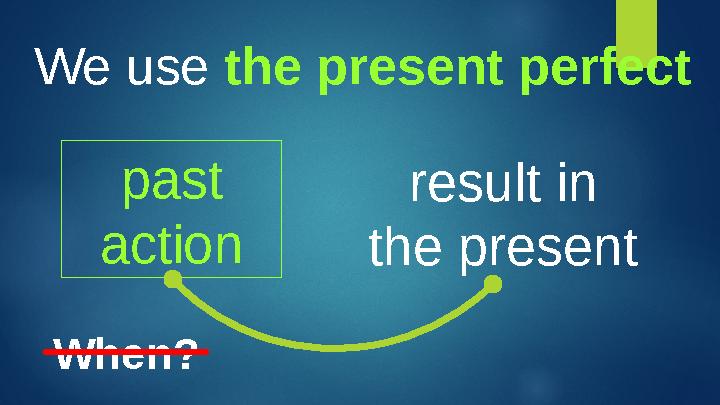 We use the present perfect

past action

result in the present

When?